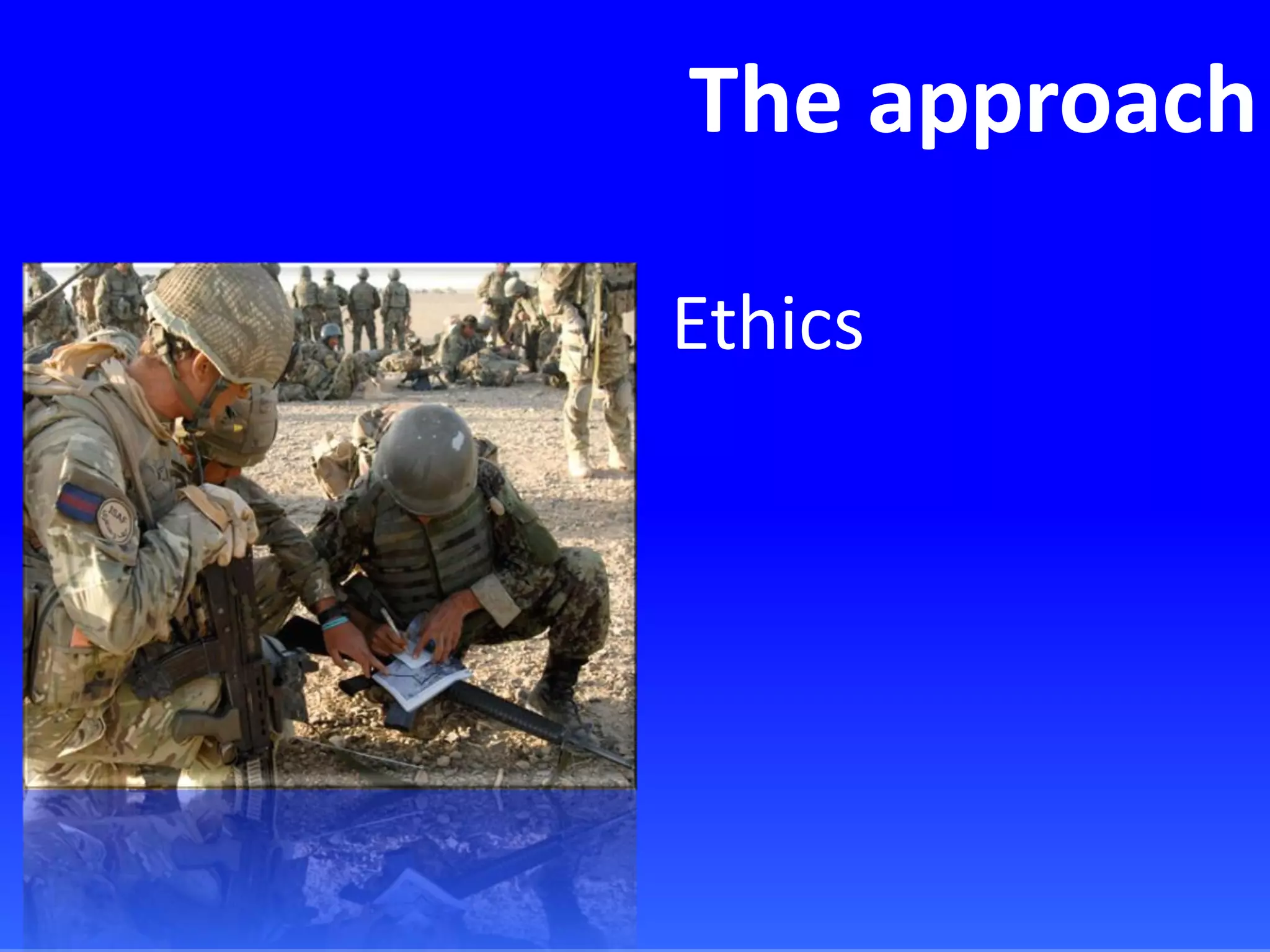 The approach

Ethics

ISAF